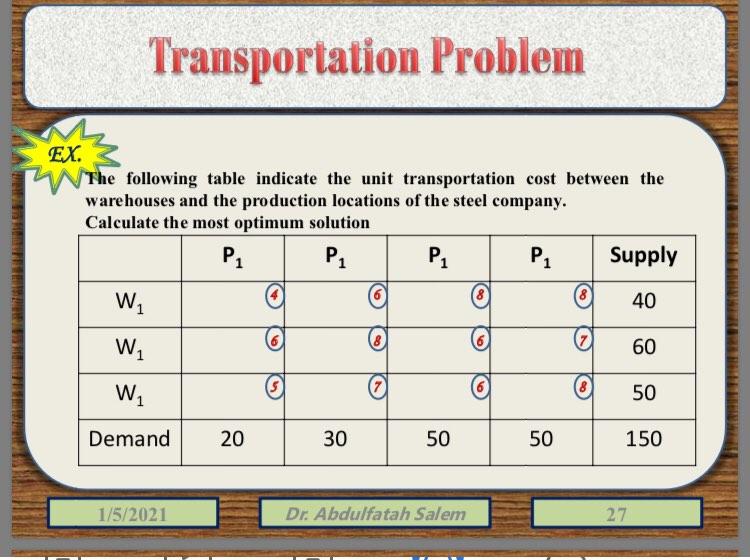 Transportation Problem

EX.

The following table indicate the unit transportation cost between the warehouses and the production locations of the steel company.
Calculate the most optimum solution

|  | $P_1$ | $P_1$ | $P_1$ | $P_1$ | Supply |
|---|---|---|---|---|---|
| $W_1$ | 4 | 6 | 8 | 8 | 40 |
| $W_1$ | 6 | 8 | 6 | 7 | 60 |
| $W_1$ | 5 | 7 | 6 | 8 | 50 |
| Demand | 20 | 30 | 50 | 50 | 150 |

1/5/2021

Dr. Abdulfatah Salem

27